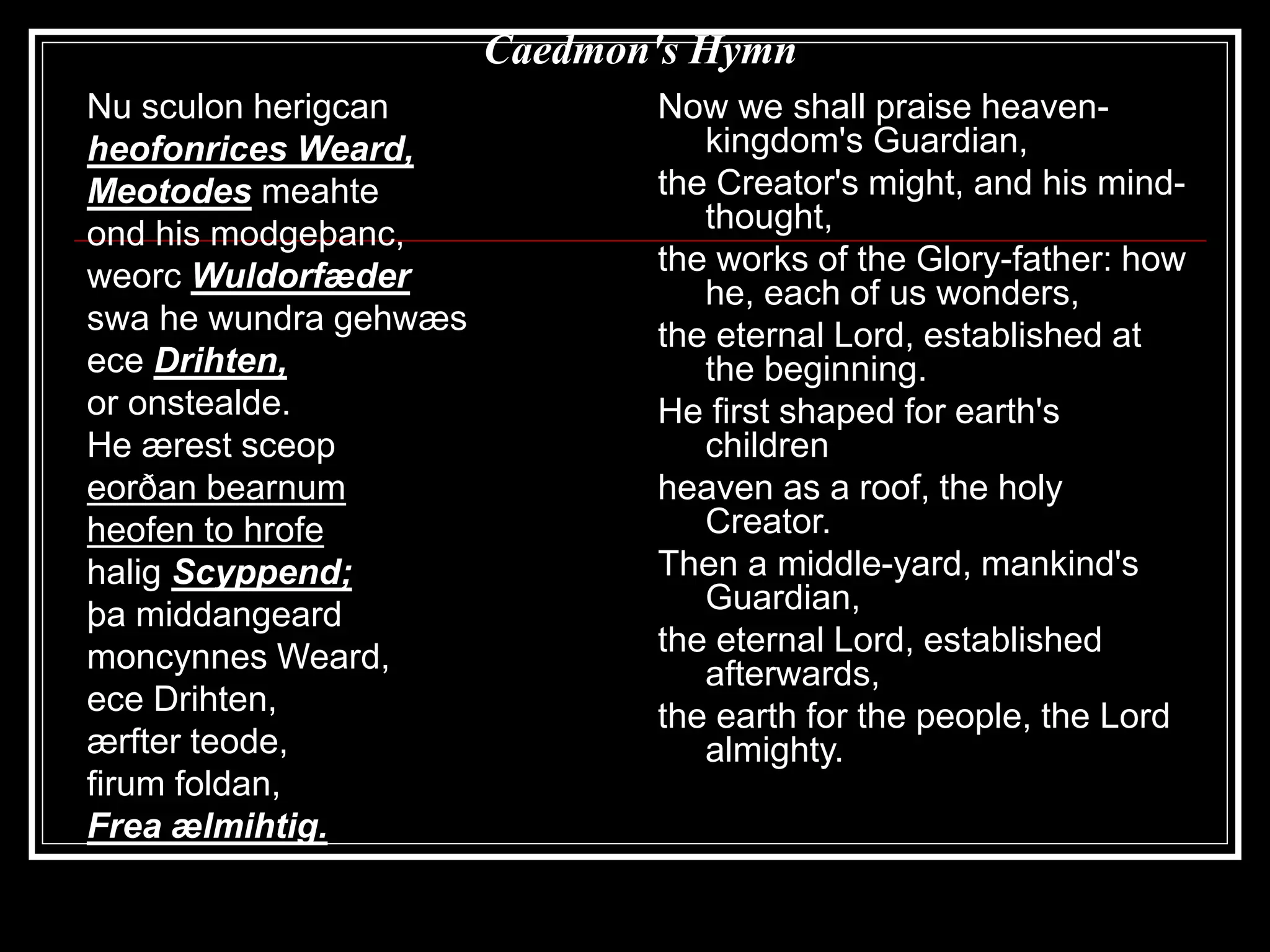 Caedmon's Hymn

Nu sculon herigcan
heofonrices Weard,
Meotodes meahte
ond his modgeþanc,
weorc Wuldorfæder
swa he wundra gehwæs
ece Drihten,
or onstealde.
He ærest sceop
eorðan bearnum
heofen to hrofe
halig Scyppend;
þa middangeard
moncynnes Weard,
ece Drihten,
ærfter teode,
firum foldan,
Frea ælmihtig.

Now we shall praise heaven-kingdom's Guardian,
the Creator's might, and his mind-thought,
the works of the Glory-father: how he, each of us wonders,
the eternal Lord, established at the beginning.
He first shaped for earth's children
heaven as a roof, the holy Creator.
Then a middle-yard, mankind's Guardian,
the eternal Lord, established afterwards,
the earth for the people, the Lord almighty.